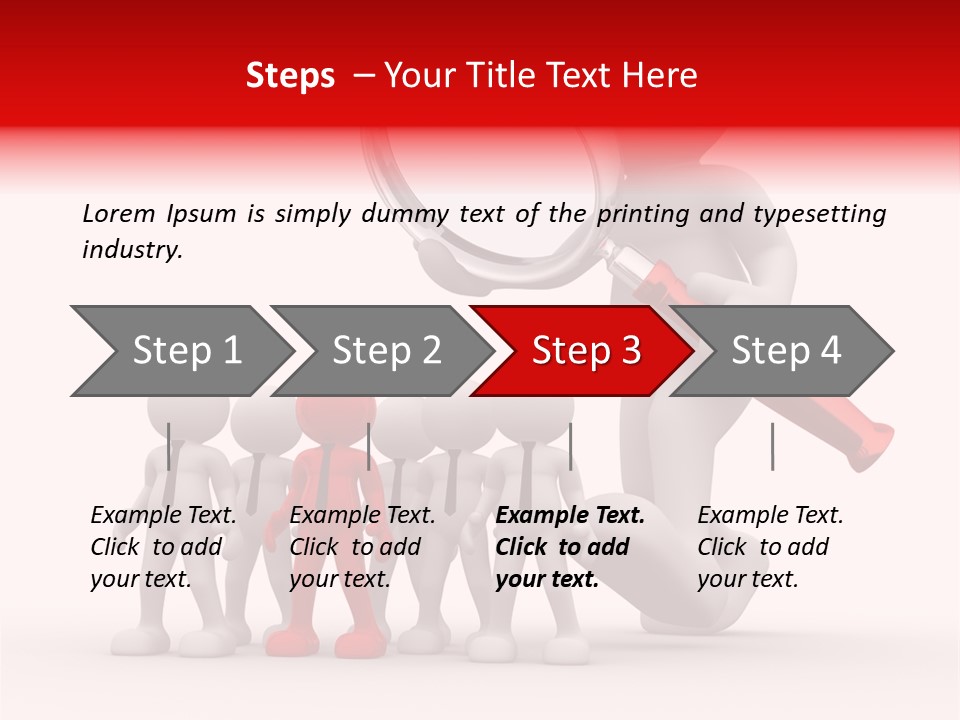 Steps – Your Title Text Here

Lorem Ipsum is simply dummy text of the printing and typesetting industry.

Step 1

Step 2

Step 3

Step 4

Example Text. Click to add your text.

Example Text. Click to add your text.

Example Text. Click to add your text.

Example Text. Click to add your text.